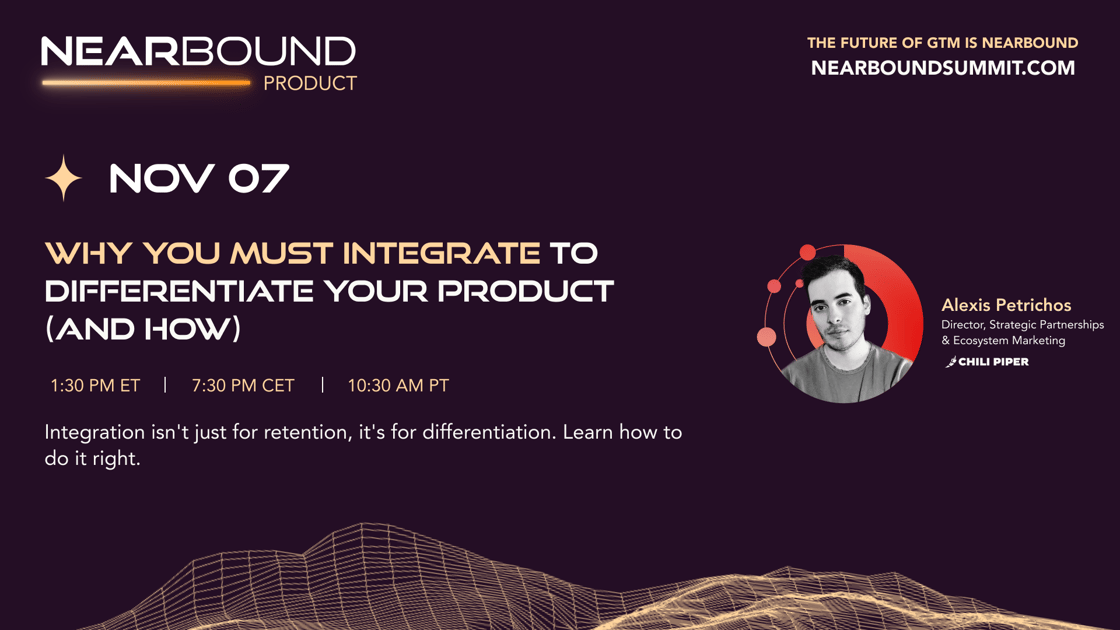 NEARBOUND
PRODUCT

THE FUTURE OF GTM IS NEARBOUND
NEARBOUNDSUMMIT.COM

NOV 07

WHY YOU MUST INTEGRATE TO DIFFERENTIATE YOUR PRODUCT (AND HOW)

1:30 PM ET | 7:30 PM CET | 10:30 AM PT

Integration isn't just for retention, it's for differentiation. Learn how to do it right.

Alexis Petrichos
Director, Strategic Partnerships & Ecosystem Marketing
CHILI PIPER